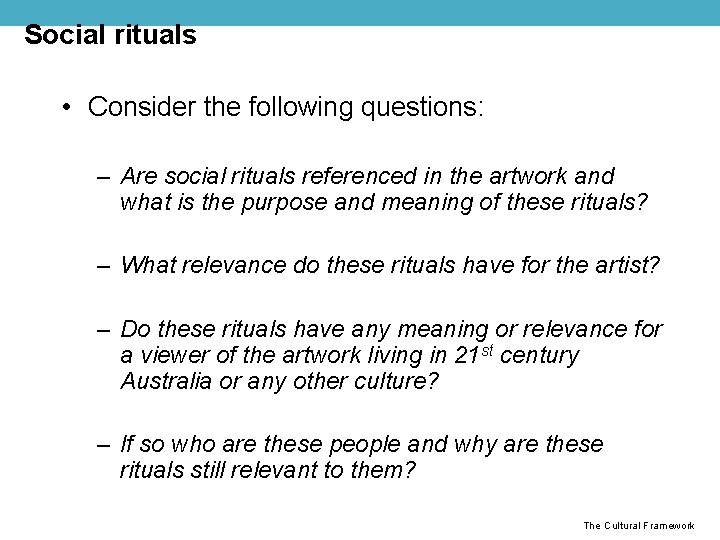 Social rituals

• Consider the following questions:

– Are social rituals referenced in the artwork and what is the purpose and meaning of these rituals?

– What relevance do these rituals have for the artist?

– Do these rituals have any meaning or relevance for a viewer of the artwork living in 21$^{st}$ century Australia or any other culture?

– If so who are these people and why are these rituals still relevant to them?

The Cultural Framework